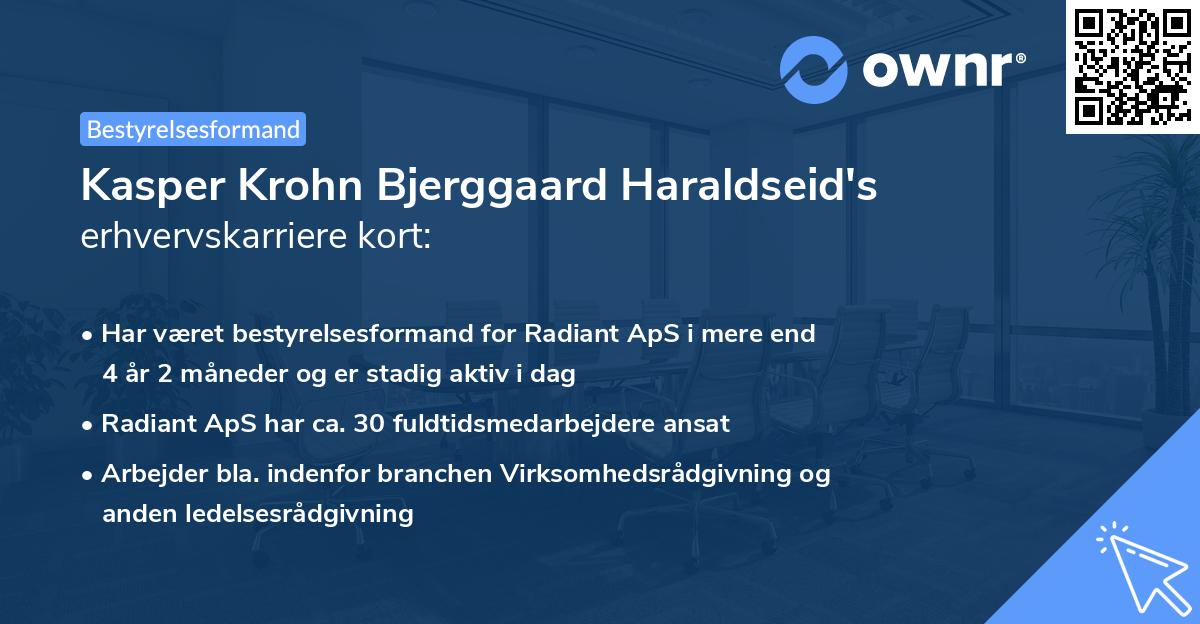 ownr®

Bestyrelsesformand

Kasper Krohn Bjerggaard Haraldseid's
erhvervskarriere kort:

• Har været bestyrelsesformand for Radiant ApS i mere end 4 år 2 måneder og er stadig aktiv i dag
• Radiant ApS har ca. 30 fuldtidsmedarbejdere ansat
• Arbejder bla. indenfor branchen Virksomhedsrådgivning og anden ledelsesrådgivning